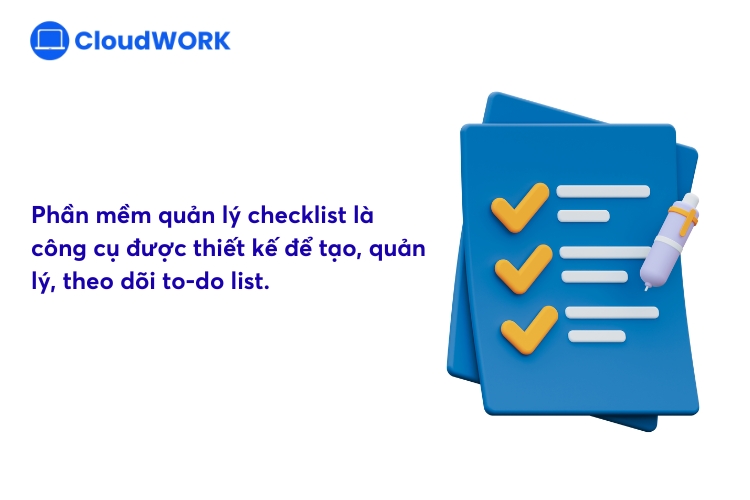 CloudWORK

Phần mềm quản lý checklist là công cụ được thiết kế để tạo, quản lý, theo dõi to-do list.